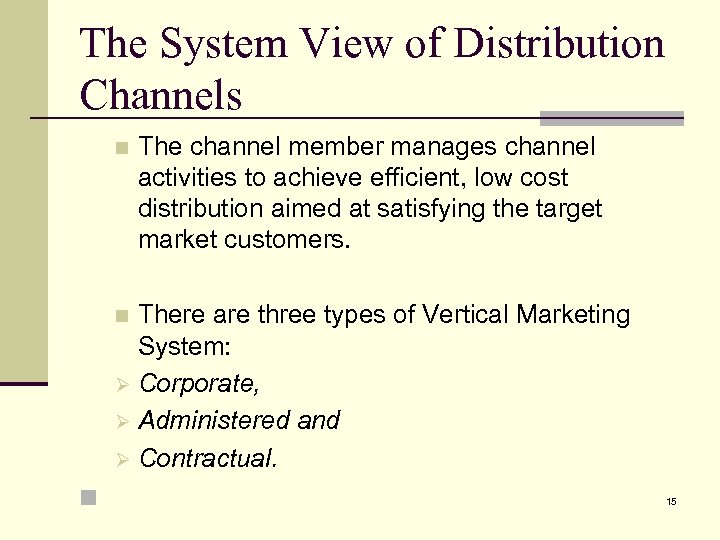 The System View of Distribution Channels

The channel member manages channel activities to achieve efficient, low cost distribution aimed at satisfying the target market customers.

There are three types of Vertical Marketing System:
Corporate,
Administered and
Contractual.

15